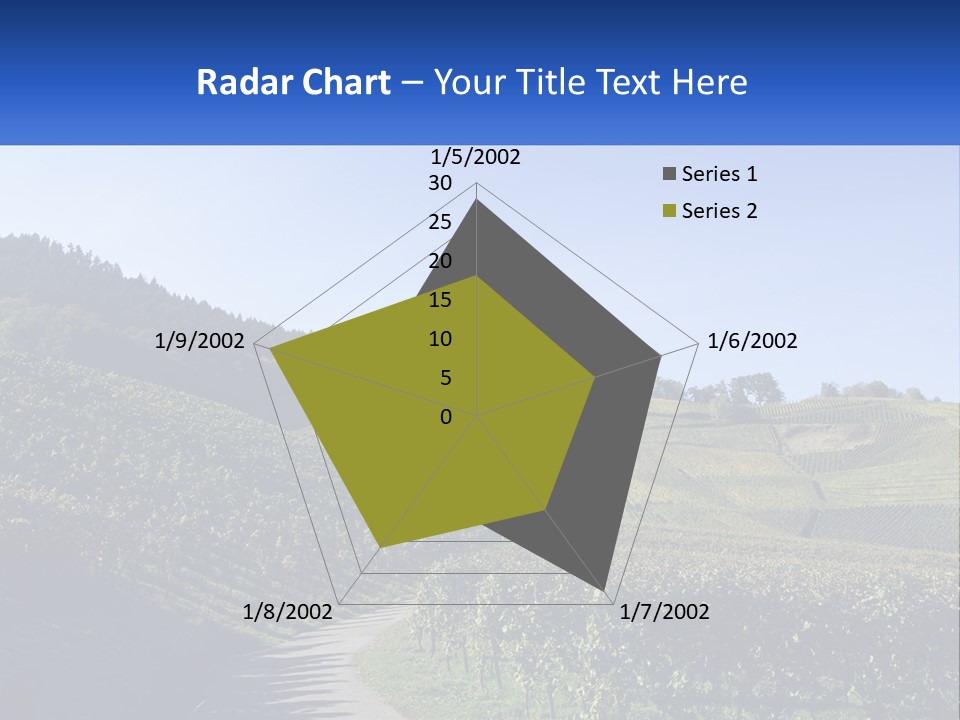 Radar Chart – Your Title Text Here

1/5/2002

30
25
20
15
10
5
0

1/6/2002
1/7/2002
1/8/2002
1/9/2002

Series 1
Series 2